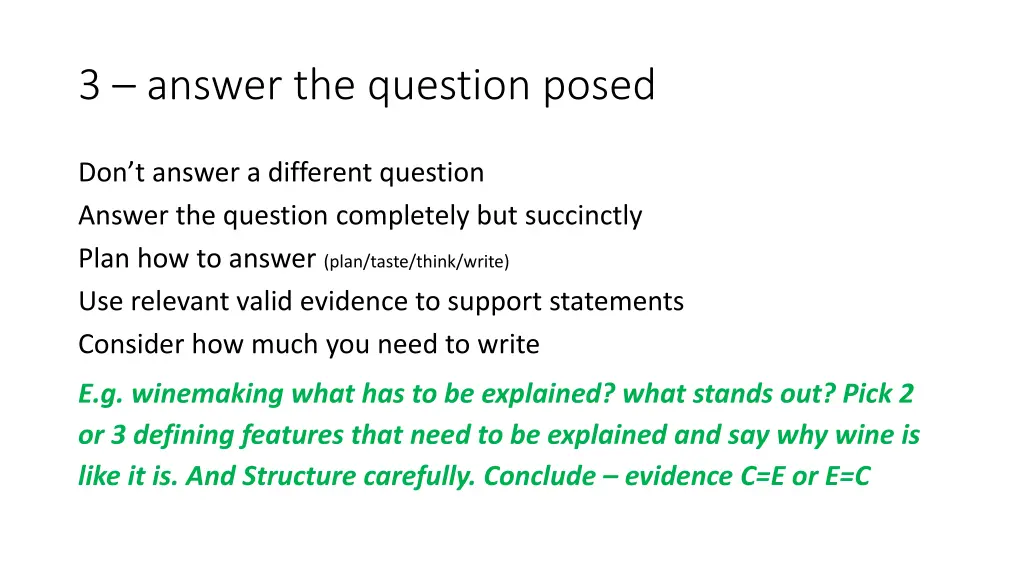 3 – answer the question posed

Don't answer a different question
Answer the question completely but succinctly
Plan how to answer (plan/taste/think/write)
Use relevant valid evidence to support statements
Consider how much you need to write

E.g. winemaking what has to be explained? what stands out? Pick 2 or 3 defining features that need to be explained and say why wine is like it is. And Structure carefully. Conclude – evidence C=E or E=C